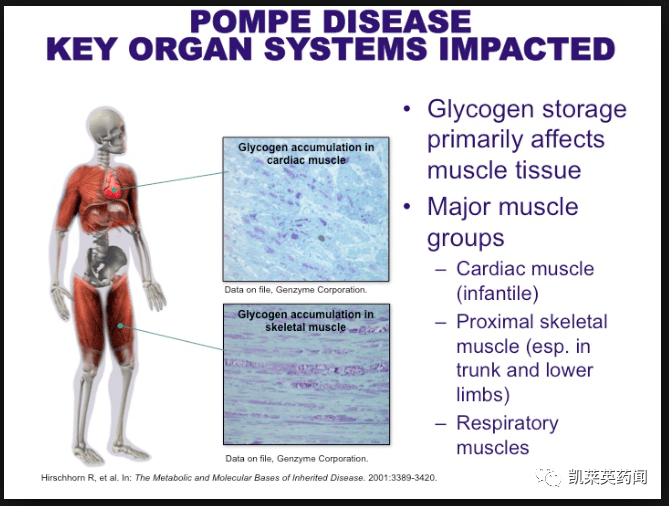 POMPE DISEASE
KEY ORGAN SYSTEMS IMPACTED

Glycogen accumulation in cardiac muscle

Data on file, Genzyme Corporation.

Glycogen accumulation in skeletal muscle

Data on file, Genzyme Corporation.

• Glycogen storage primarily affects muscle tissue
• Major muscle groups
– Cardiac muscle (infantile)
– Proximal skeletal muscle (esp. in trunk and lower limbs)
– Respiratory muscles

Hirschhorn R, et al. In: The Metabolic and Molecular Bases of Inherited Disease. 2001:3389-3420.

凯莱英药闻